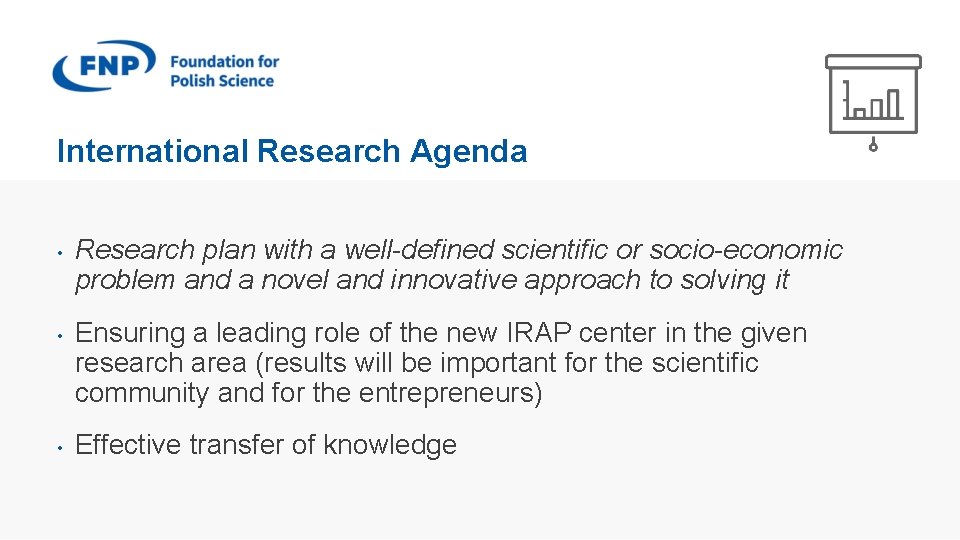 FNP Foundation for Polish Science

International Research Agenda

• Research plan with a well-defined scientific or socio-economic problem and a novel and innovative approach to solving it

• Ensuring a leading role of the new IRAP center in the given research area (results will be important for the scientific community and for the entrepreneurs)

• Effective transfer of knowledge